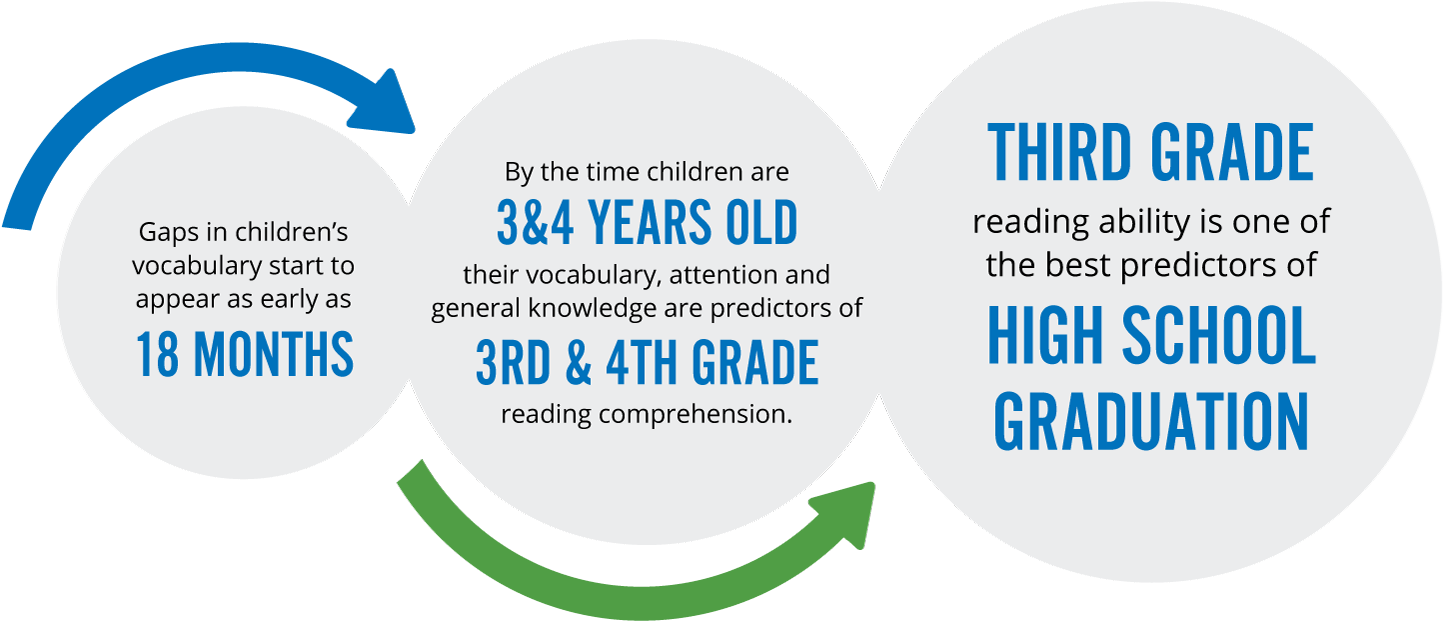 Gaps in children's vocabulary start to appear as early as
18 MONTHS

By the time children are
3&4 YEARS OLD
their vocabulary, attention and general knowledge are predictors of
3RD & 4TH GRADE
reading comprehension.

THIRD GRADE
reading ability is one of the best predictors of
HIGH SCHOOL GRADUATION